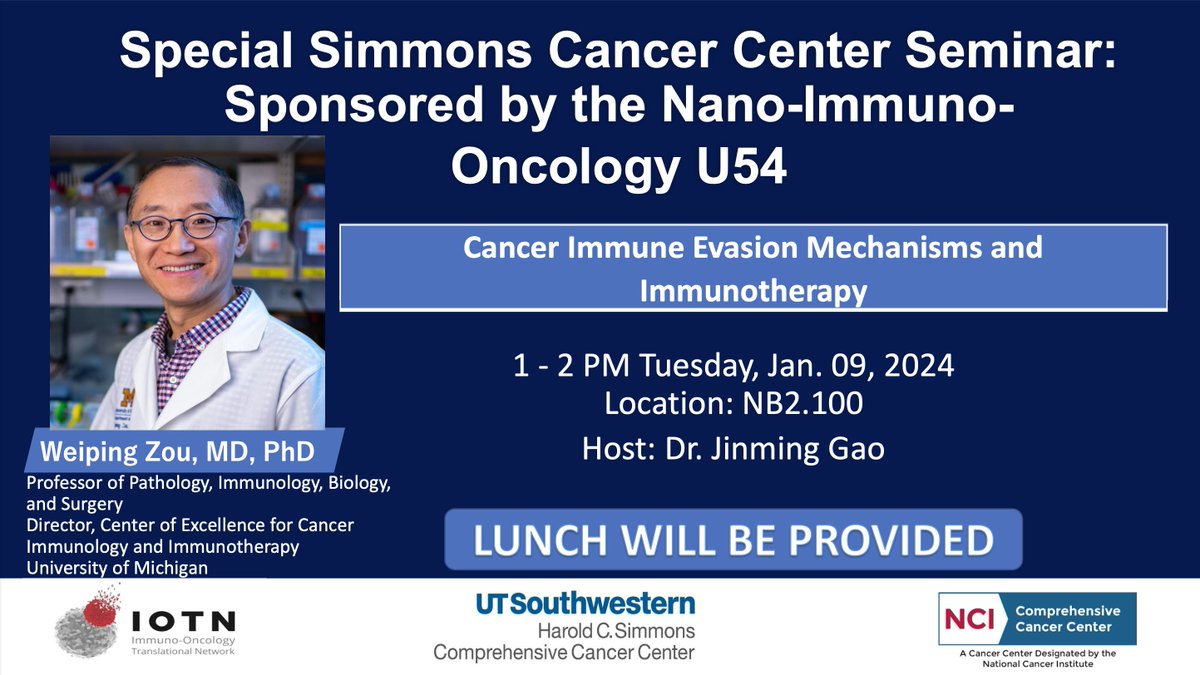 Special Simmons Cancer Center Seminar: Sponsored by the Nano-Immuno-Oncology U54

Cancer Immune Evasion Mechanisms and Immunotherapy

1 - 2 PM Tuesday, Jan. 09, 2024
Location: NB2.100
Host: Dr. Jinming Gao

Weiping Zou, MD, PhD
Professor of Pathology, Immunology, Biology, and Surgery
Director, Center of Excellence for Cancer Immunology and Immunotherapy
University of Michigan

LUNCH WILL BE PROVIDED

IOTN
Immuno-Oncology Translational Network

UTSouthwestern
Harold C. Simmons
Comprehensive Cancer Center

NCI Comprehensive Cancer Center
A Cancer Center Designated by the National Cancer Institute